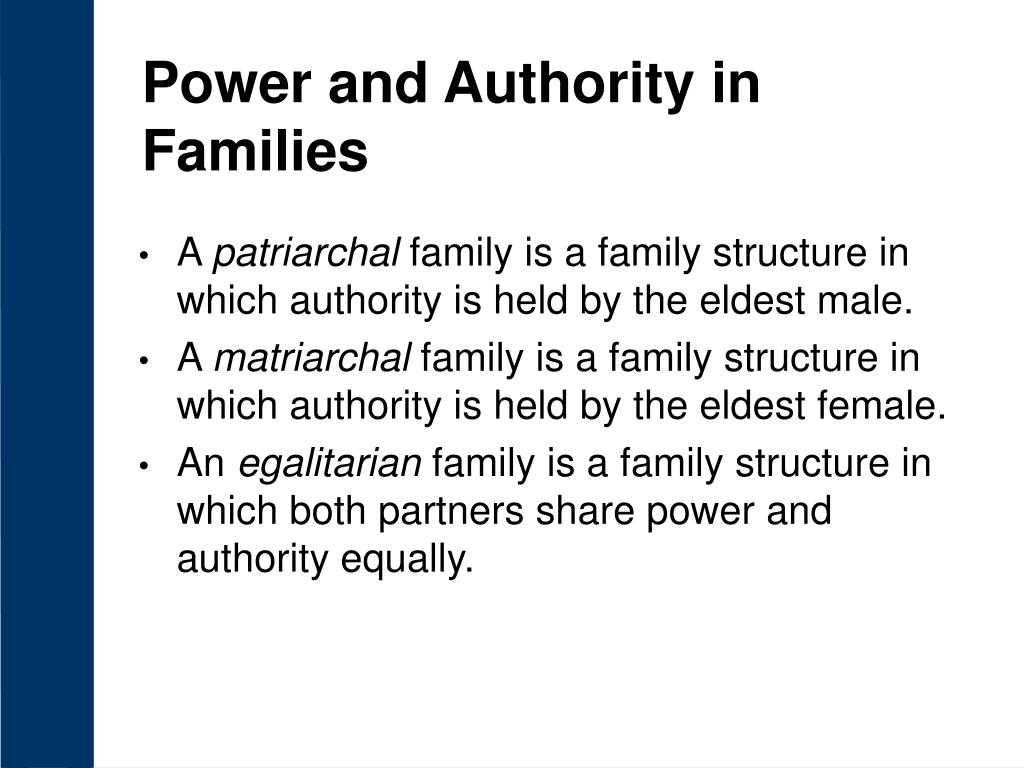 Power and Authority in Families

• A patriarchal family is a family structure in which authority is held by the eldest male.
• A matriarchal family is a family structure in which authority is held by the eldest female.
• An egalitarian family is a family structure in which both partners share power and authority equally.